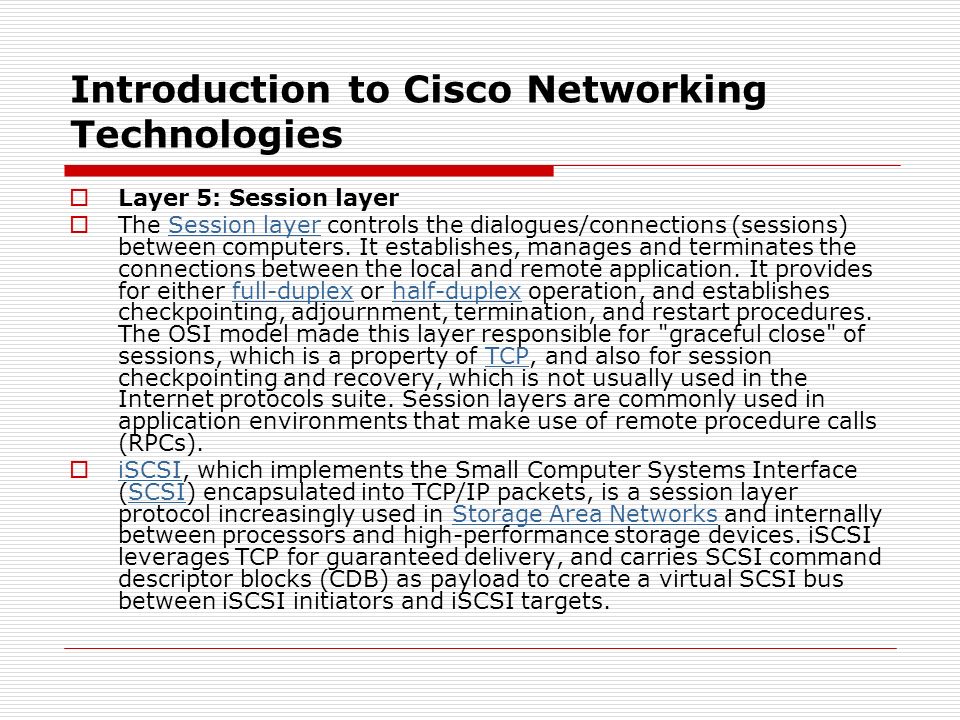 Introduction to Cisco Networking Technologies

Layer 5: Session layer

The Session layer controls the dialogues/connections (sessions) between computers. It establishes, manages and terminates the connections between the local and remote application. It provides for either full-duplex or half-duplex operation, and establishes checkpointing, adjournment, termination, and restart procedures. The OSI model made this layer responsible for "graceful close" of sessions, which is a property of TCP, and also for session checkpointing and recovery, which is not usually used in the Internet protocols suite. Session layers are commonly used in application environments that make use of remote procedure calls (RPCs).

iSCSI, which implements the Small Computer Systems Interface (SCSI) encapsulated into TCP/IP packets, is a session layer protocol increasingly used in Storage Area Networks and internally between processors and high-performance storage devices. iSCSI leverages TCP for guaranteed delivery, and carries SCSI command descriptor blocks (CDB) as payload to create a virtual SCSI bus between iSCSI initiators and iSCSI targets.